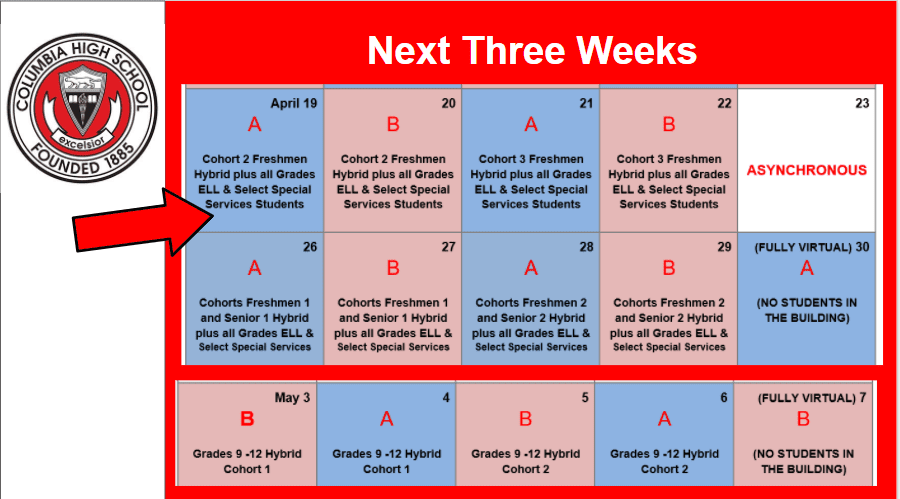 COLUMBIA HIGH SCHOOL
excelsior
FOUNDED 1885

Next Three Weeks

| April 19 A Cohort 2 Freshmen Hybrid plus all Grades ELL & Select Special Services Students | 20 B Cohort 2 Freshmen Hybrid plus all Grades ELL & Select Special Services Students | 21 A Cohort 3 Freshmen Hybrid plus all Grades ELL & Select Special Services Students | 22 B Cohort 3 Freshmen Hybrid plus all Grades ELL & Select Special Services Students | 23 ASYNCHRONOUS |
|---|---|---|---|---|
| 26 A Cohorts Freshmen 1 and Senior 1 Hybrid plus all Grades ELL & Select Special Services | 27 B Cohorts Freshmen 1 and Senior 1 Hybrid plus all Grades ELL & Select Special Services | 28 A Cohorts Freshmen 2 and Senior 2 Hybrid plus all Grades ELL & Select Special Services | 29 B Cohorts Freshmen 2 and Senior 2 Hybrid plus all Grades ELL & Select Special Services | (FULLY VIRTUAL) 30 A (NO STUDENTS IN THE BUILDING) |

| May 3 B Grades 9 -12 Hybrid Cohort 1 | 4 A Grades 9 -12 Hybrid Cohort 1 | 5 B Grades 9 -12 Hybrid Cohort 2 | 6 A Grades 9 -12 Hybrid Cohort 2 | (FULLY VIRTUAL) 7 B (NO STUDENTS IN THE BUILDING) |
|---|---|---|---|---|